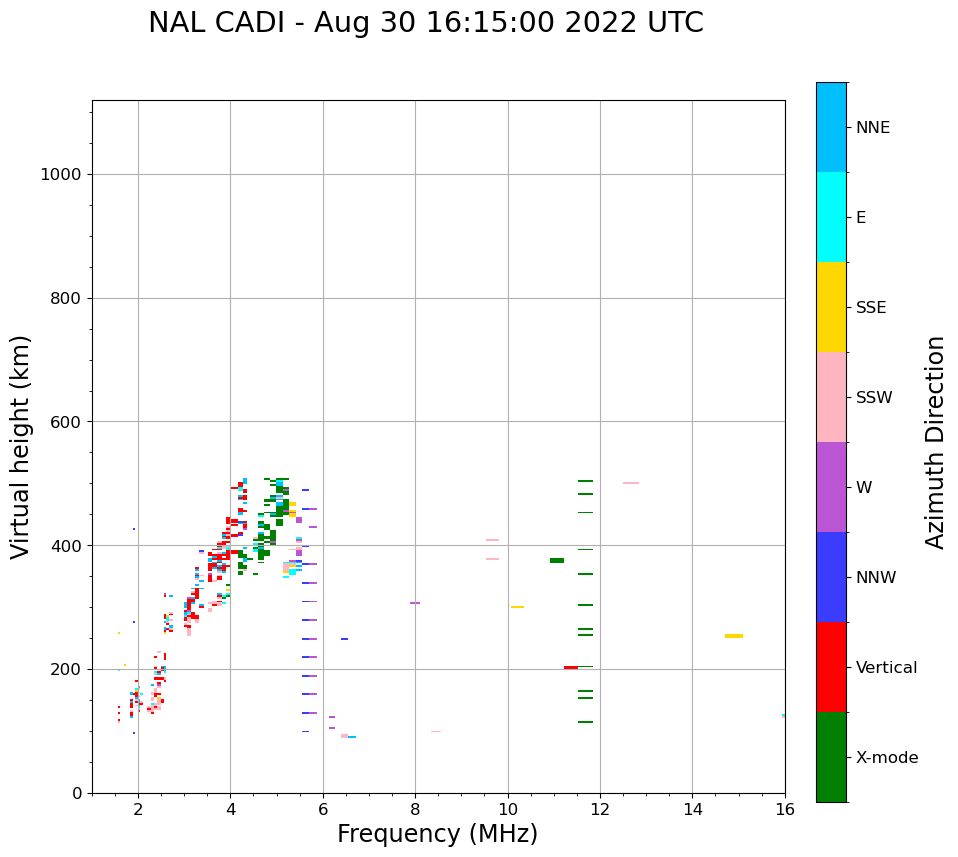 NAL CADI - Aug 30 16:15:00 2022 UTC

Virtual height (km)

1000
800
600
400
200
0

2
4
6
8
10
12
14
16

Frequency (MHz)

NNE
E
SSE
SSW
W
NNW
Vertical
X-mode

Azimuth Direction